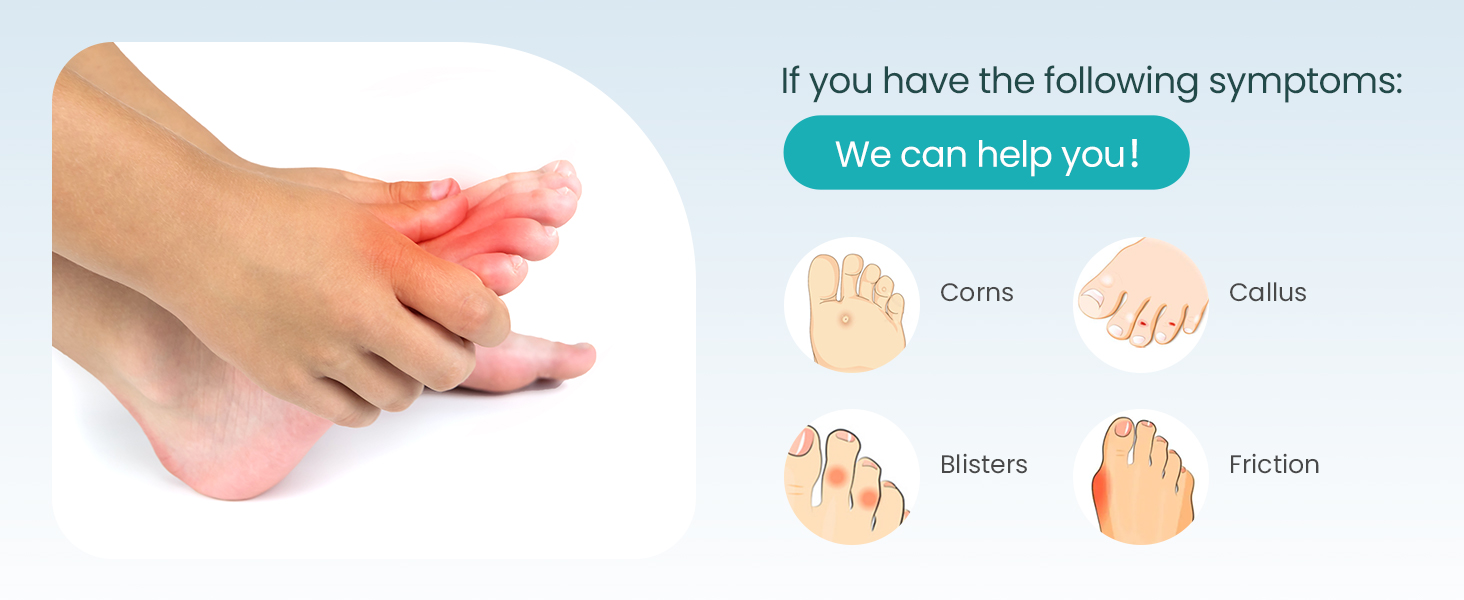 If you have the following symptoms:

We can help you!

Corns

Callus

Blisters

Friction